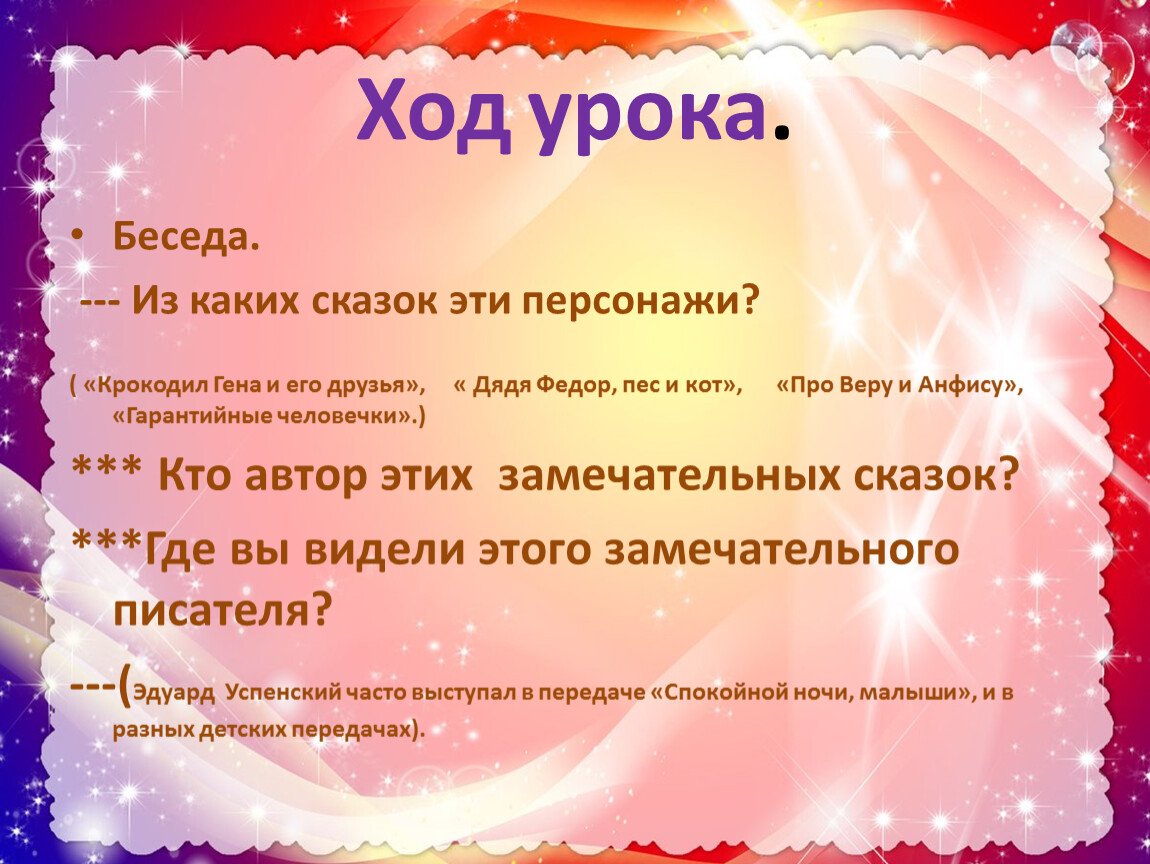 Ход урока.

• Беседа.

--- Из каких сказок эти персонажи?

( «Крокодил Гена и его друзья», « Дядя Федор, пес и кот», «Про Веру и Анфису», «Гарантийные человечки».)

*** Кто автор этих замечательных сказок?

***Где вы видели этого замечательного писателя?

---(Эдуард Успенский часто выступал в передаче «Спокойной ночи, малыши», и в разных детских передачах).